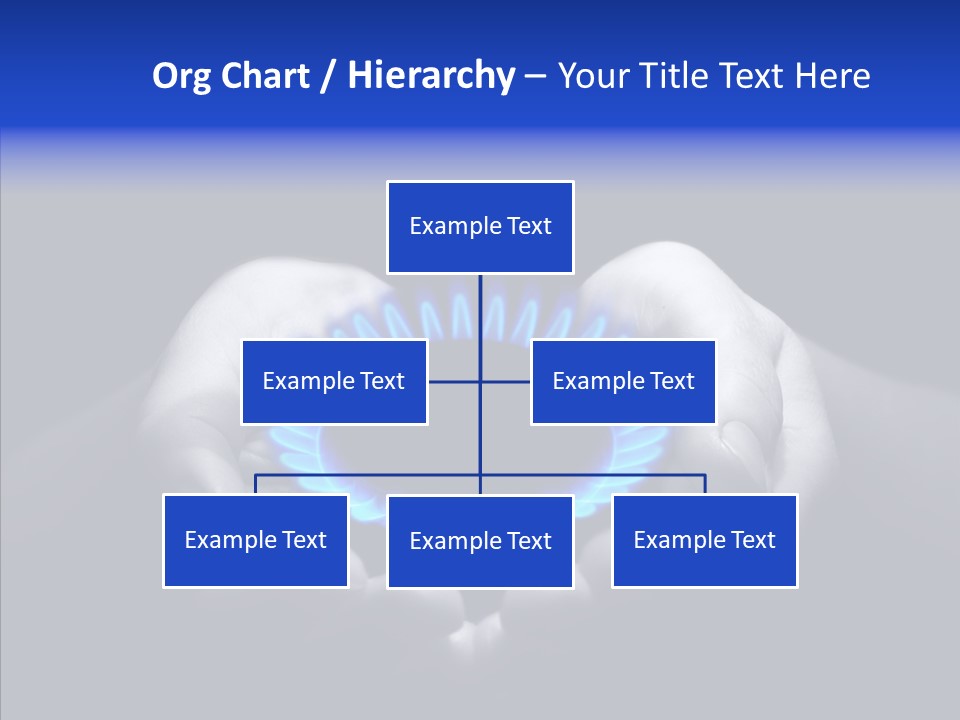 Org Chart / Hierarchy – Your Title Text Here

Example Text

Example Text

Example Text

Example Text

Example Text

Example Text